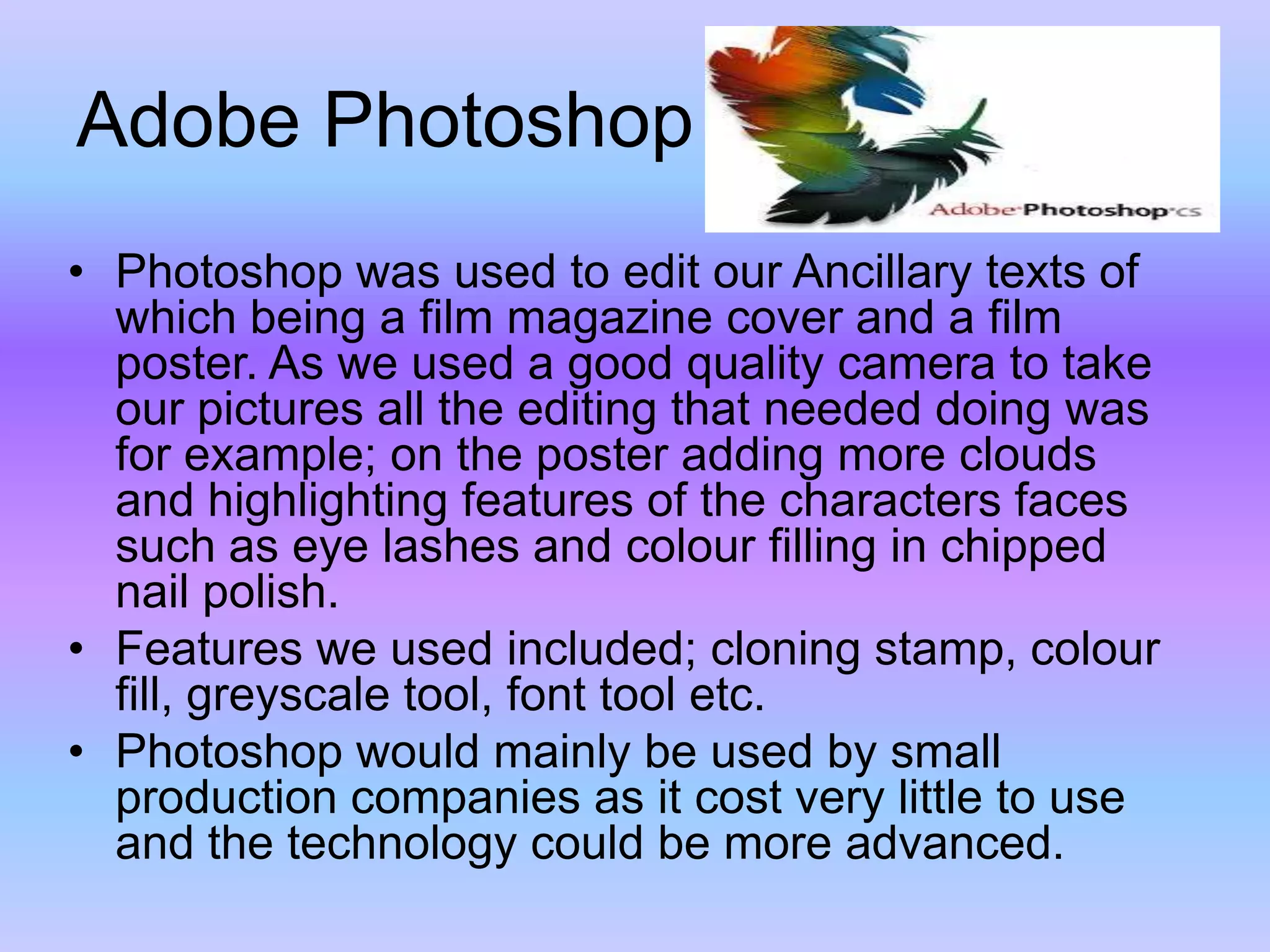 Adobe Photoshop

Adobe Photoshop cs

• Photoshop was used to edit our Ancillary texts of which being a film magazine cover and a film poster. As we used a good quality camera to take our pictures all the editing that needed doing was for example; on the poster adding more clouds and highlighting features of the characters faces such as eye lashes and colour filling in chipped nail polish.
• Features we used included; cloning stamp, colour fill, greyscale tool, font tool etc.
• Photoshop would mainly be used by small production companies as it cost very little to use and the technology could be more advanced.